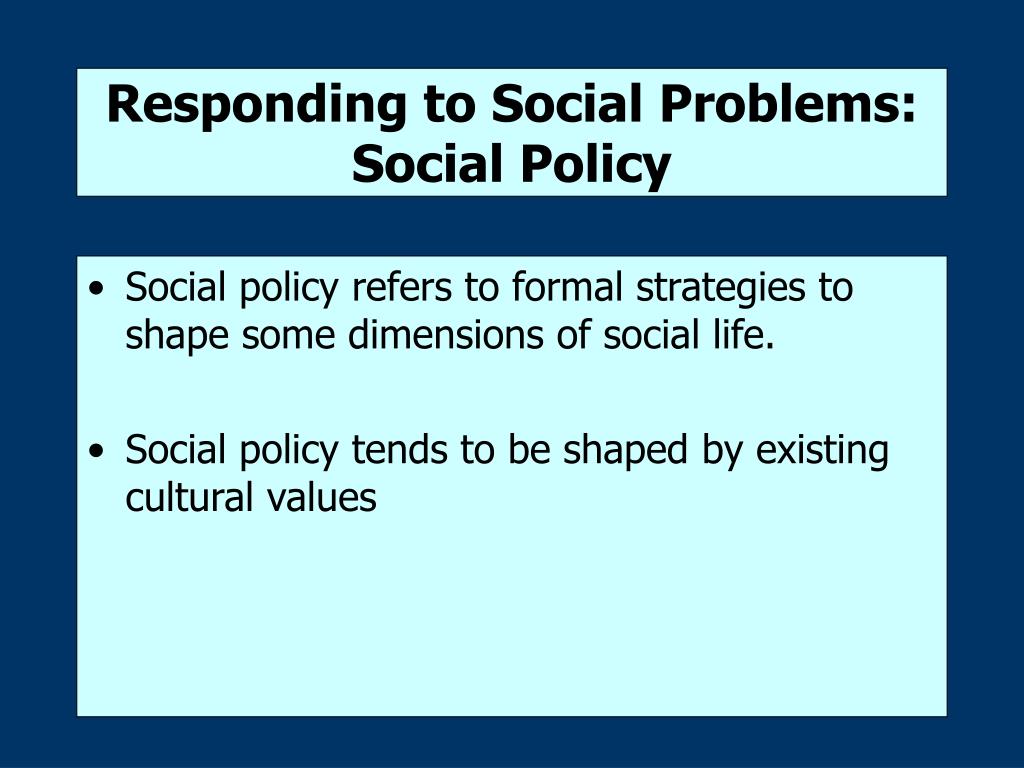 Responding to Social Problems: Social Policy

• Social policy refers to formal strategies to shape some dimensions of social life.

• Social policy tends to be shaped by existing cultural values